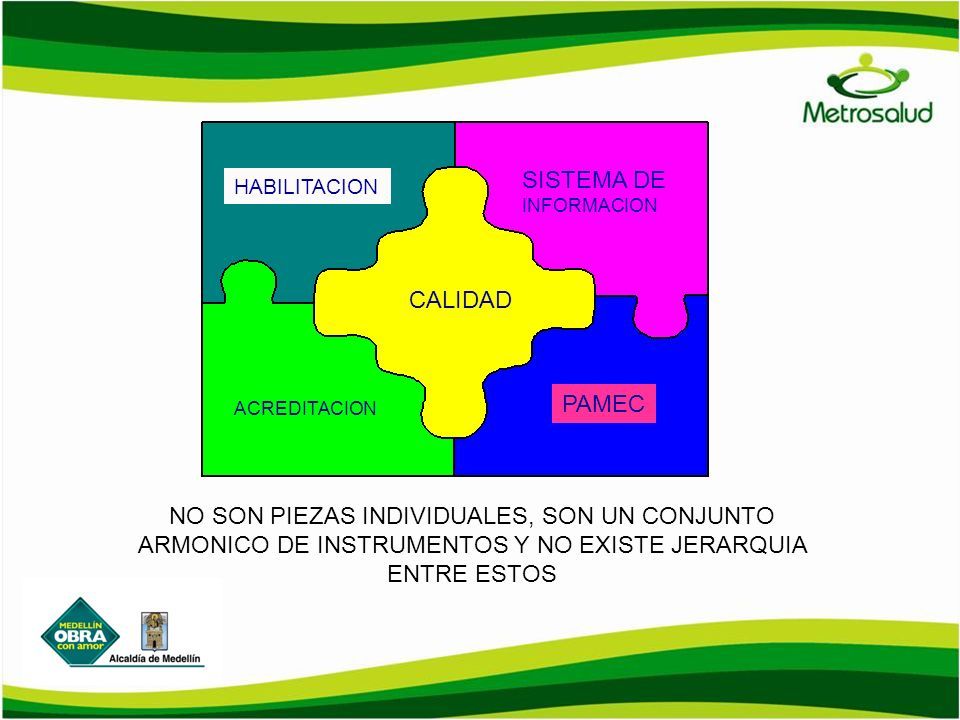 Metrosalud

HABILITACION

SISTEMA DE INFORMACION

CALIDAD

ACREDITACION

PAMEC

NO SON PIEZAS INDIVIDUALES, SON UN CONJUNTO ARMONICO DE INSTRUMENTOS Y NO EXISTE JERARQUIA ENTRE ESTOS

MEDELLÍN OBRA con amor

Alcaldía de Medellín